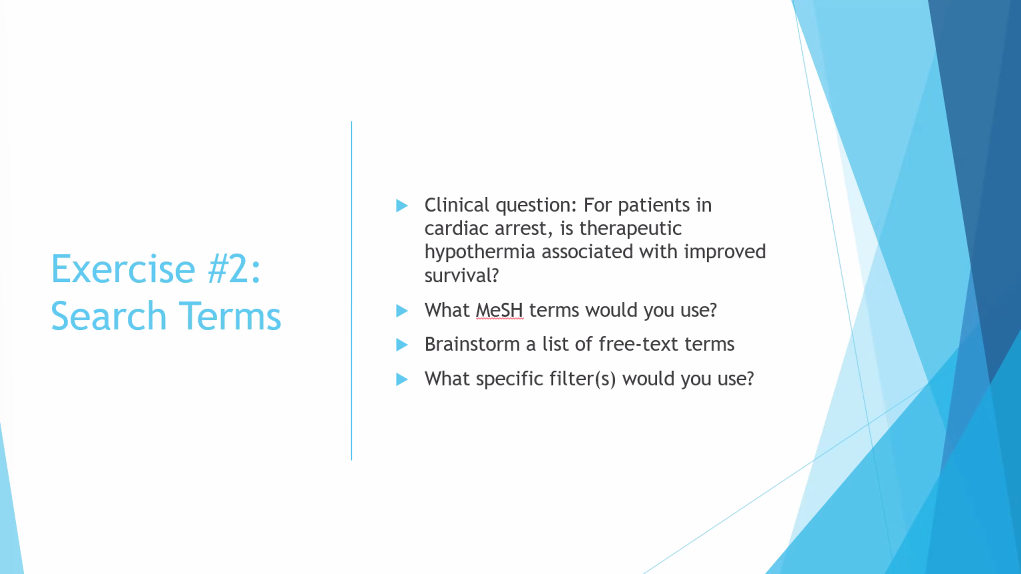 Exercise #2: Search Terms

Clinical question: For patients in cardiac arrest, is therapeutic hypothermia associated with improved survival?

What MeSH terms would you use?

Brainstorm a list of free-text terms

What specific filter(s) would you use?